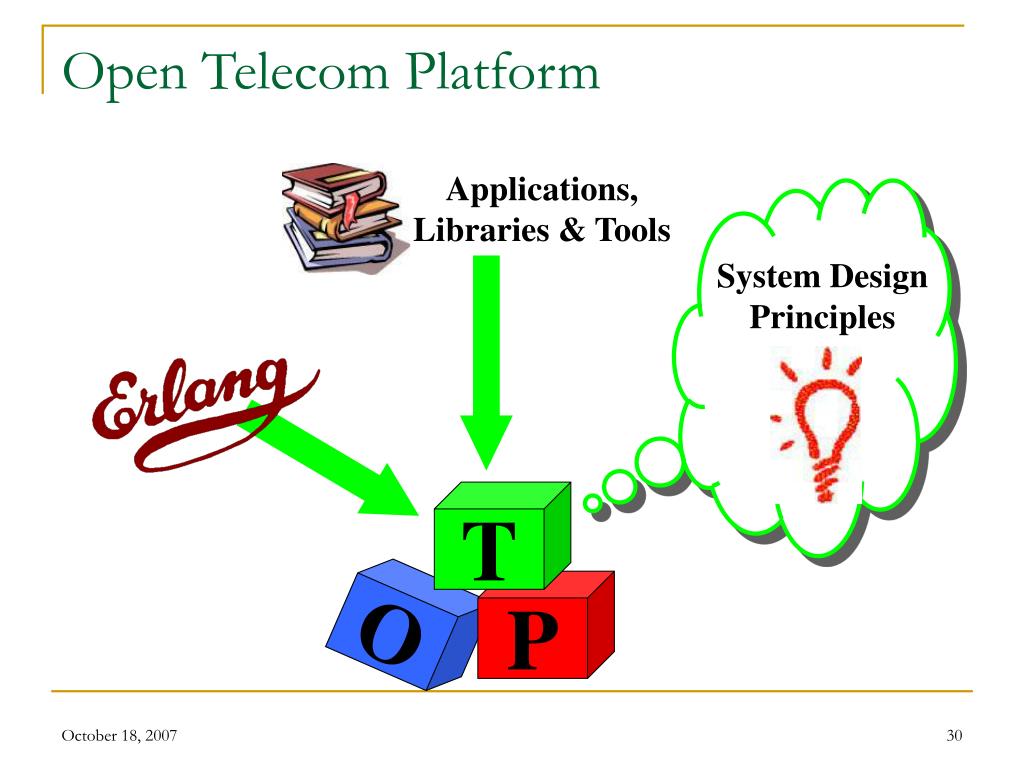 Open Telecom Platform

Applications, Libraries & Tools

System Design Principles

Erlang

T

O

P

October 18, 2007

30